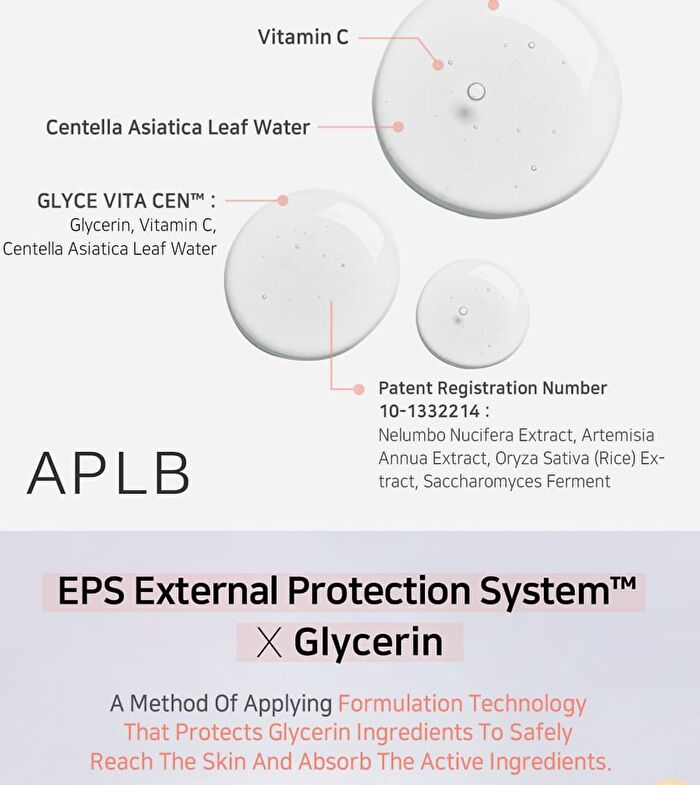 Vitamin C

Centella Asiatica Leaf Water

GLYCE VITA CEN™ :
Glycerin, Vitamin C, Centella Asiatica Leaf Water

Patent Registration Number 10-1332214 :
Nelumbo Nucifera Extract, Artemisia Annua Extract, Oryza Sativa (Rice) Extract, Saccharomyces Ferment

APLB

EPS External Protection System™
X Glycerin

A Method Of Applying Formulation Technology That Protects Glycerin Ingredients To Safely Reach The Skin And Absorb The Active Ingredients.